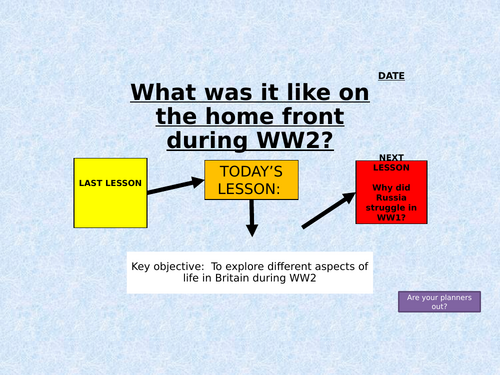 DATE

What was it like on the home front during WW2?

LAST LESSON

TODAY'S LESSON:

NEXT LESSON

Why did Russia struggle in WW1?

Key objective: To explore different aspects of life in Britain during WW2

Are your planners out?